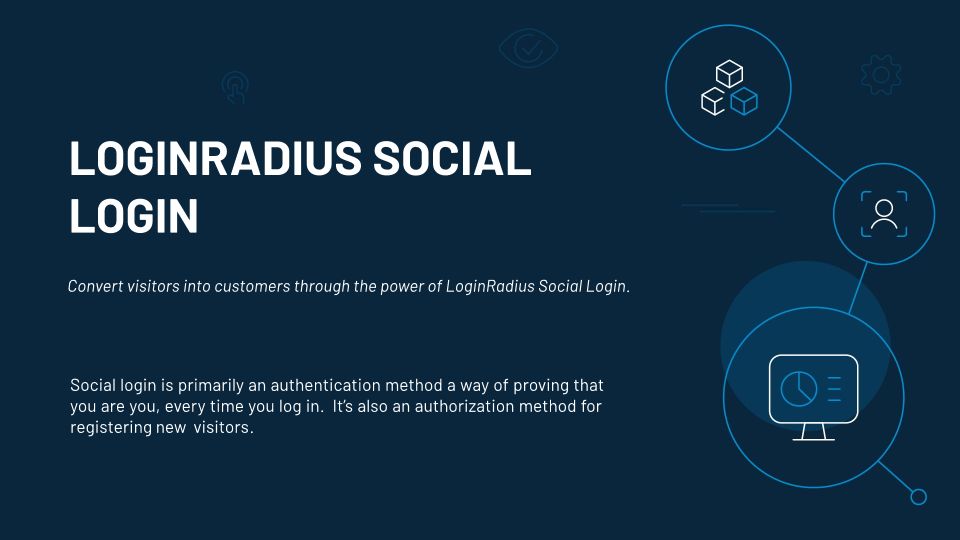 LOGINRADIUS SOCIAL LOGIN

Convert visitors into customers through the power of LoginRadius Social Login.

Social login is primarily an authentication method a way of proving that you are you, every time you log in.  It's also an authorization method for registering new  visitors.